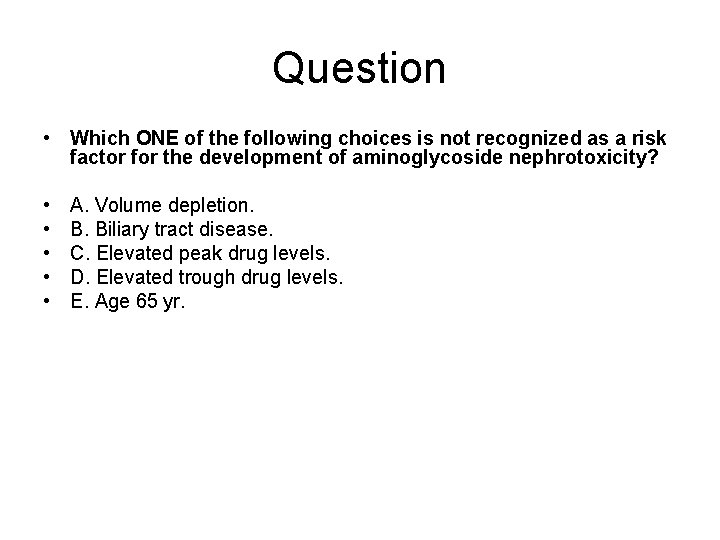 Question

• Which ONE of the following choices is not recognized as a risk factor for the development of aminoglycoside nephrotoxicity?

• A. Volume depletion.
• B. Biliary tract disease.
• C. Elevated peak drug levels.
• D. Elevated trough drug levels.
• E. Age 65 yr.